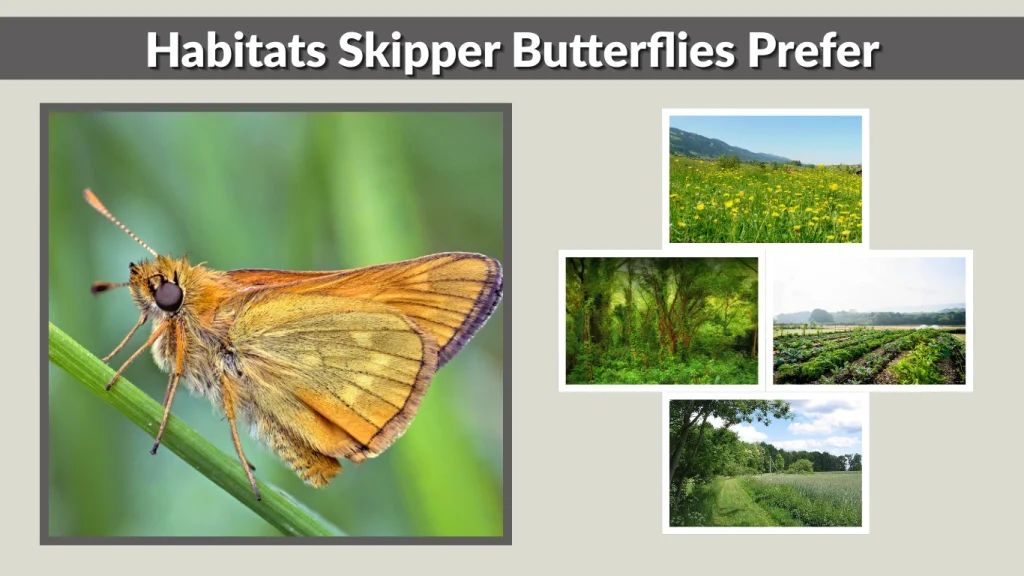 Habitats Skipper Butterflies Prefer